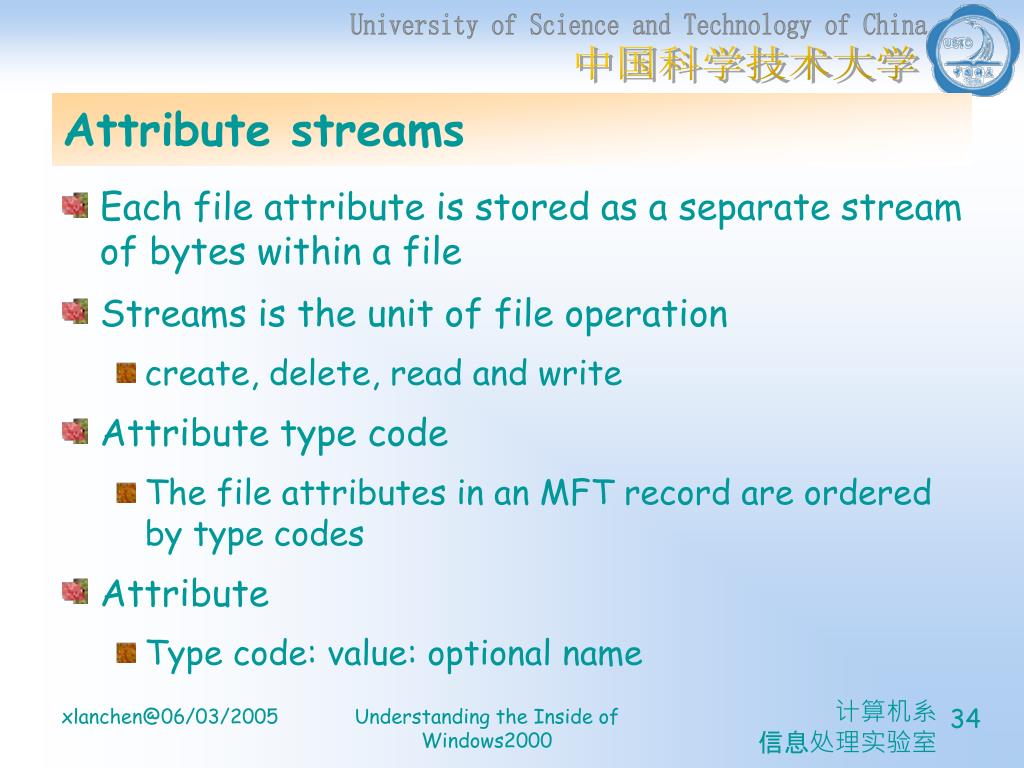 University of Science and Technology of China
中国科学技术大学

USTC

Attribute streams

Each file attribute is stored as a separate stream of bytes within a file

Streams is the unit of file operation

create, delete, read and write

Attribute type code

The file attributes in an MFT record are ordered by type codes

Attribute

Type code: value: optional name

xlanchen@06/03/2005

Understanding the Inside of Windows2000

计算机系
信息处理实验室

34